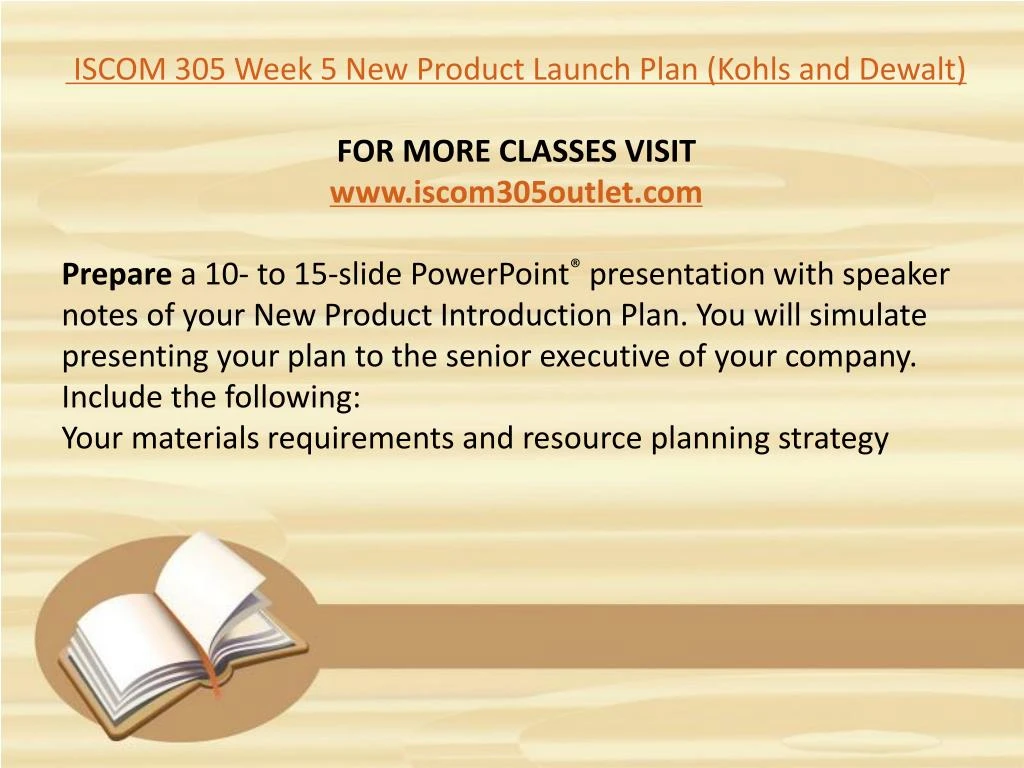 ISCOM 305 Week 5 New Product Launch Plan (Kohls and Dewalt)

FOR MORE CLASSES VISIT
www.iscom305outlet.com

Prepare a 10- to 15-slide PowerPoint® presentation with speaker notes of your New Product Introduction Plan. You will simulate presenting your plan to the senior executive of your company.
Include the following:
Your materials requirements and resource planning strategy